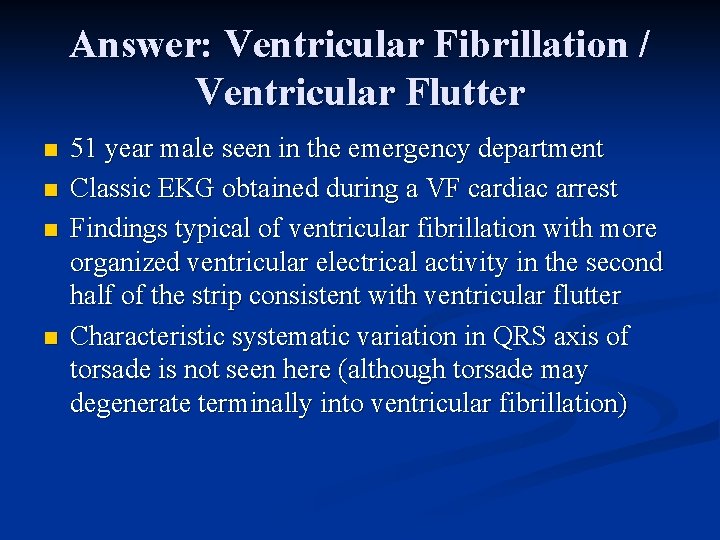 Answer: Ventricular Fibrillation / Ventricular Flutter

- 51 year male seen in the emergency department
- Classic EKG obtained during a VF cardiac arrest
- Findings typical of ventricular fibrillation with more organized ventricular electrical activity in the second half of the strip consistent with ventricular flutter
- Characteristic systematic variation in QRS axis of torsade is not seen here (although torsade may degenerate terminally into ventricular fibrillation)